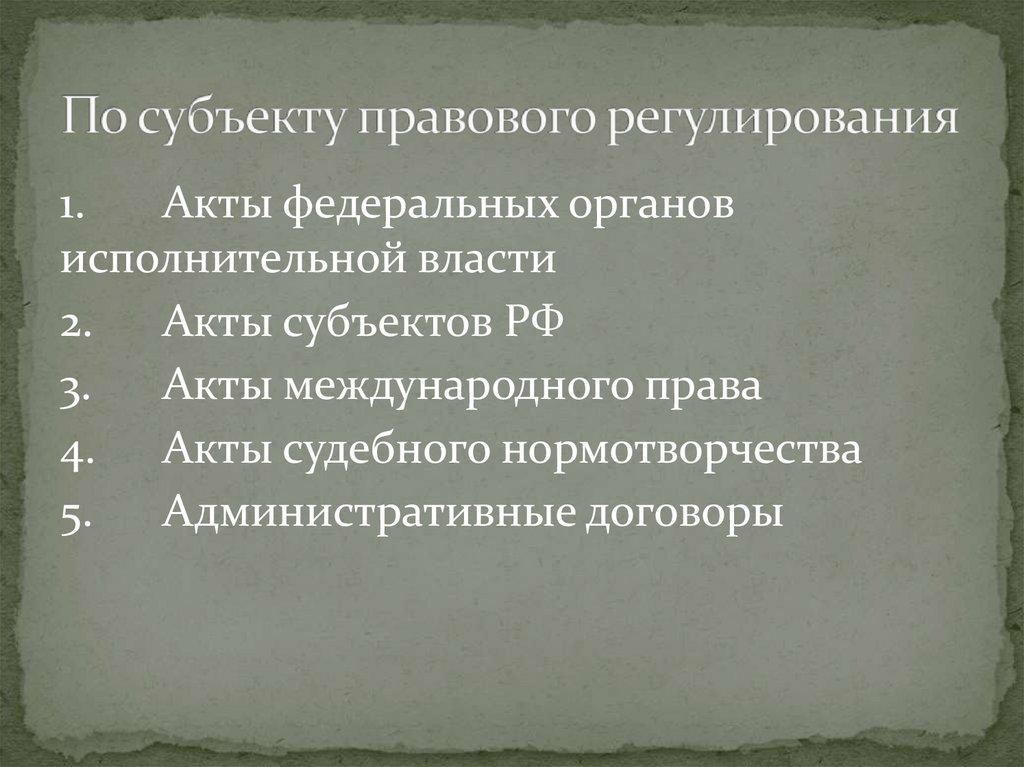 По субъекту правового регулирования

1. Акты федеральных органов исполнительной власти
2. Акты субъектов РФ
3. Акты международного права
4. Акты судебного нормотворчества
5. Административные договоры